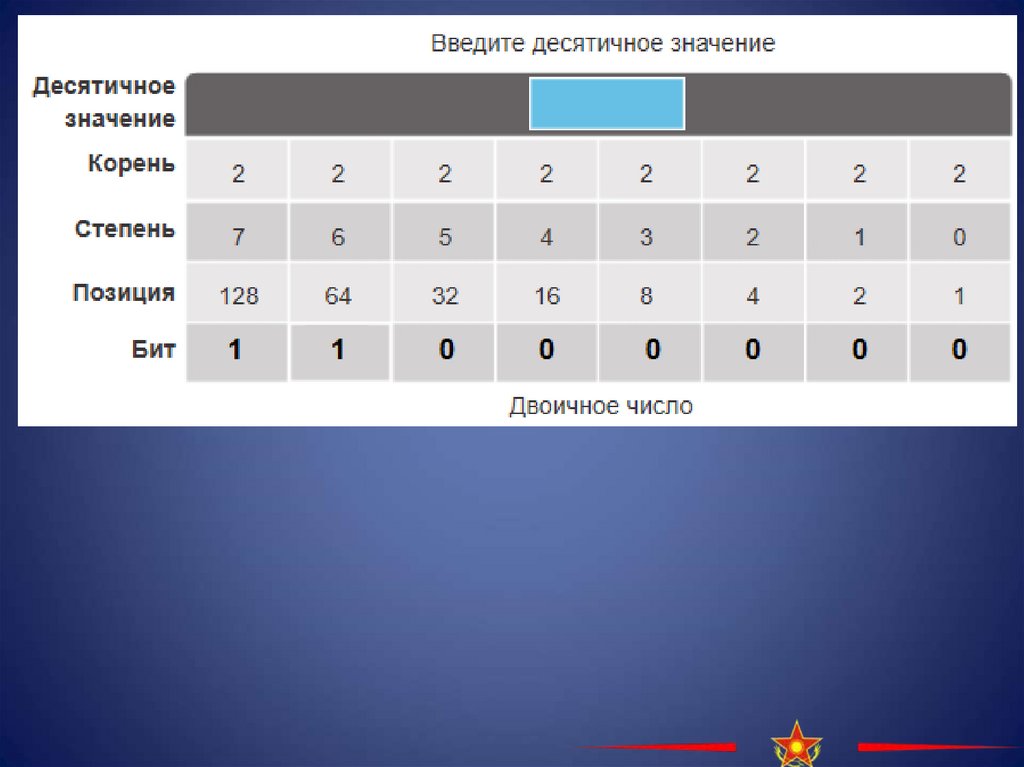 Введите десятичное значение

| Десятичное значение | | | | | | | | |
|---|---|---|---|---|---|---|---|---|
| Корень | 2 | 2 | 2 | 2 | 2 | 2 | 2 | 2 |
| Степень | 7 | 6 | 5 | 4 | 3 | 2 | 1 | 0 |
| Позиция | 128 | 64 | 32 | 16 | 8 | 4 | 2 | 1 |
| Бит | 1 | 1 | 0 | 0 | 0 | 0 | 0 | 0 |

Двоичное число